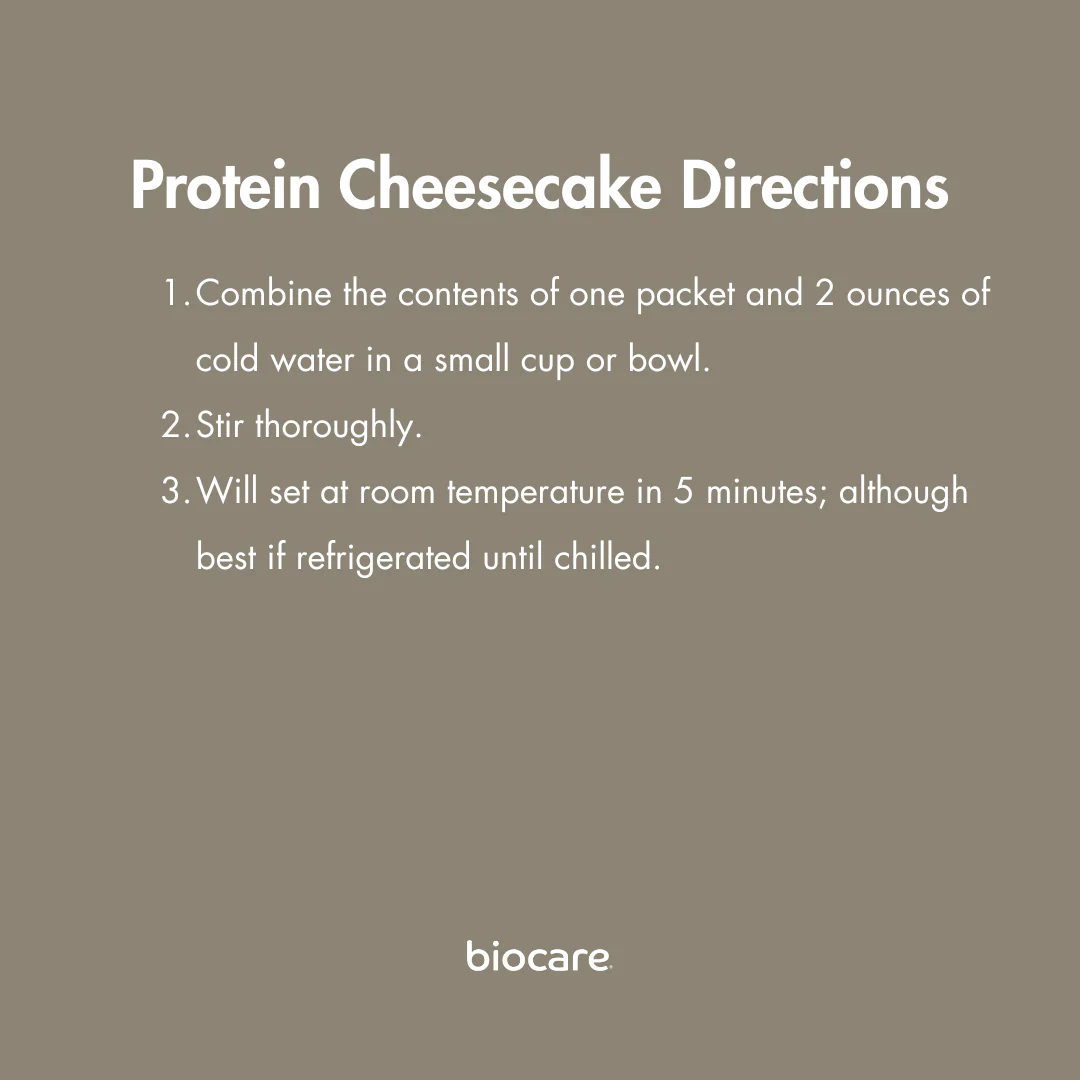 Protein Cheesecake Directions

1. Combine the contents of one packet and 2 ounces of cold water in a small cup or bowl.
2. Stir thoroughly.
3. Will set at room temperature in 5 minutes; although best if refrigerated until chilled.

biocare